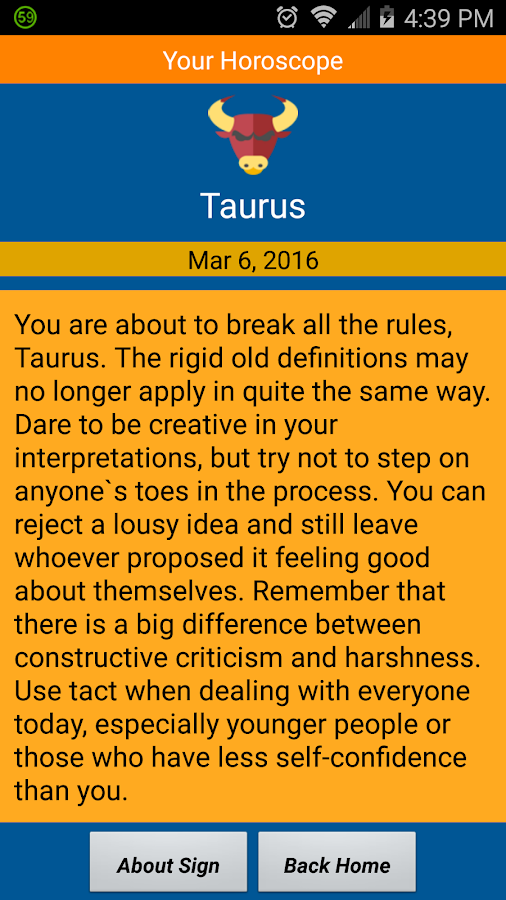 59 4:39 PM

Your Horoscope

Taurus

Mar 6, 2016

You are about to break all the rules, Taurus. The rigid old definitions may no longer apply in quite the same way. Dare to be creative in your interpretations, but try not to step on anyone`s toes in the process. You can reject a lousy idea and still leave whoever proposed it feeling good about themselves. Remember that there is a big difference between constructive criticism and harshness. Use tact when dealing with everyone today, especially younger people or those who have less self-confidence than you.

About Sign

Back Home